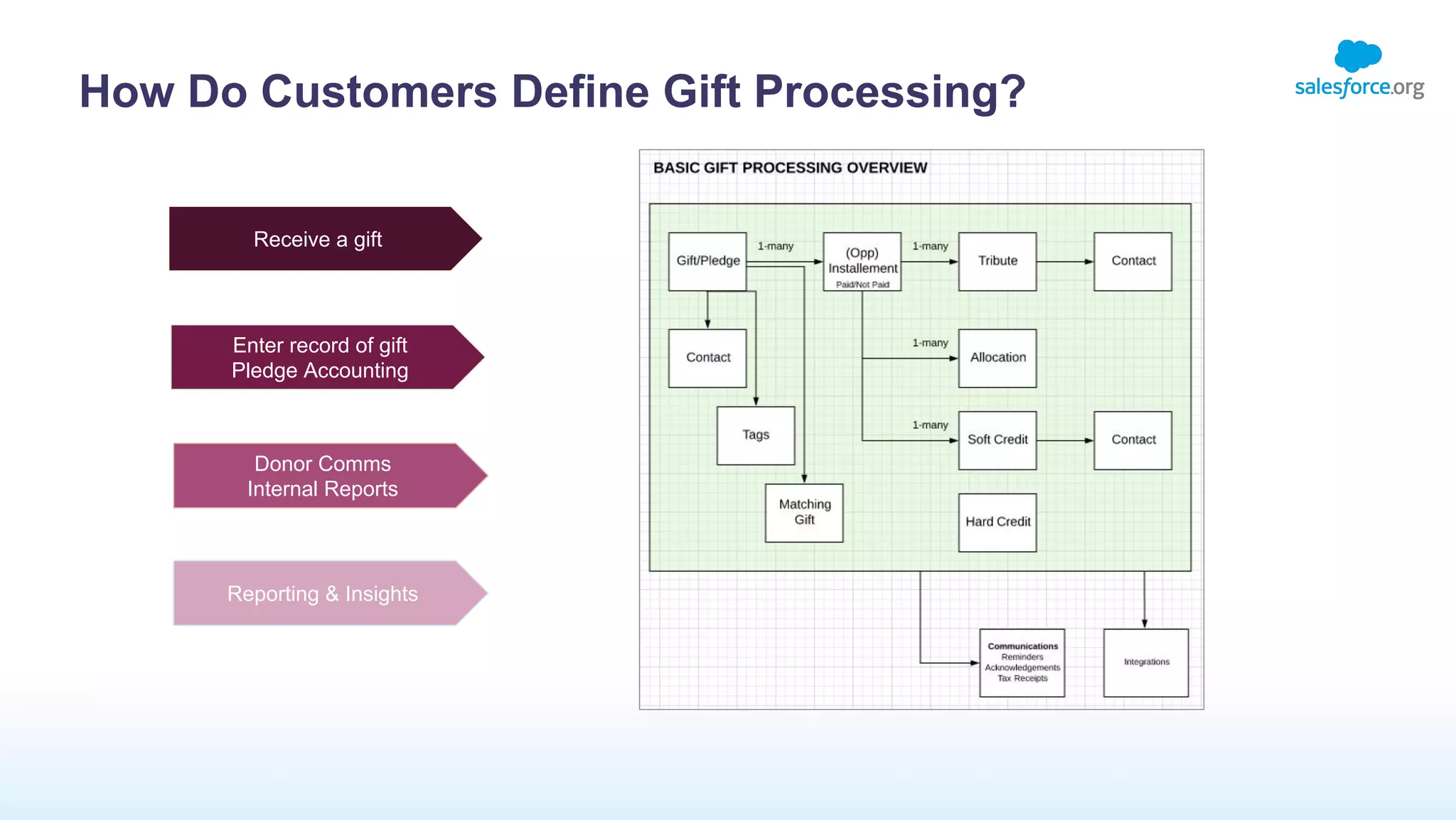 How Do Customers Define Gift Processing?

salesforce.org

Receive a gift

Enter record of gift
Pledge Accounting

Donor Comms
Internal Reports

Reporting & Insights

BASIC GIFT PROCESSING OVERVIEW

Gift/Pledge

1-many

(Opp)
Installement
Paid/Not Paid

1-many

Tribute

Contact

Contact

1-many

Allocation

Tags

1-many

Soft Credit

Contact

Matching
Gift

Hard Credit

Communications
Reminders
Acknowledgements
Tax Receipts

Integrations